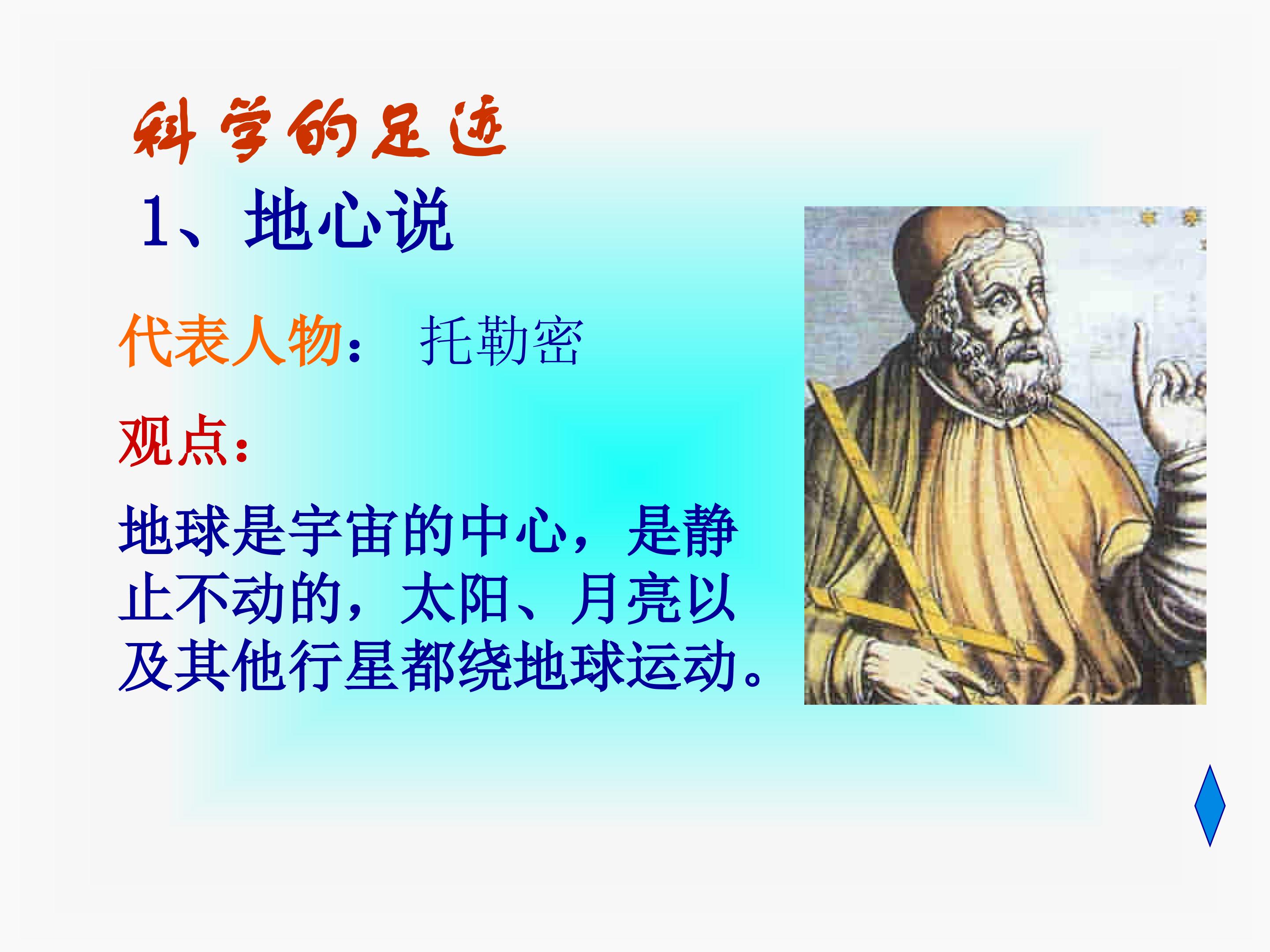 科学的足迹

1、地心说

代表人物：　托勒密

观点：

地球是宇宙的中心，是静止不动的，太阳、月亮以及其他行星都绕地球运动。